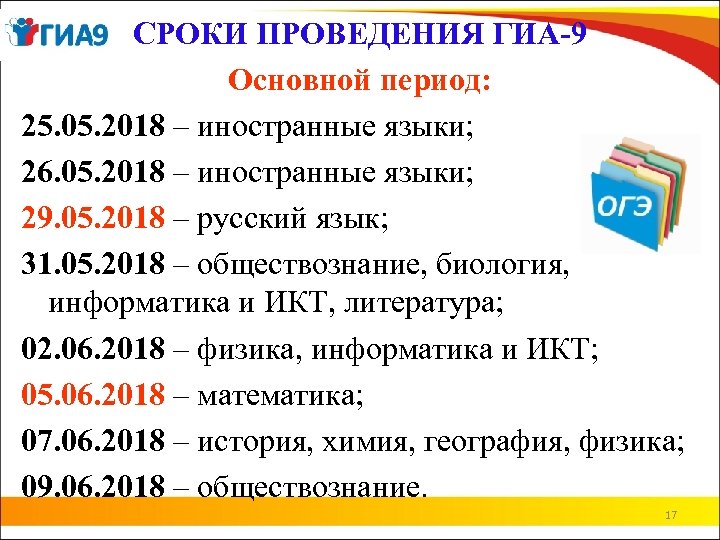 ГИА9 СРОКИ ПРОВЕДЕНИЯ ГИА-9

Основной период:

25.05.2018 – иностранные языки;

26.05.2018 – иностранные языки;

29.05.2018 – русский язык;

31.05.2018 – обществознание, биология, информатика и ИКТ, литература;

02.06.2018 – физика, информатика и ИКТ;

05.06.2018 – математика;

07.06.2018 – история, химия, география, физика;

09.06.2018 – обществознание.

ОГЭ

17